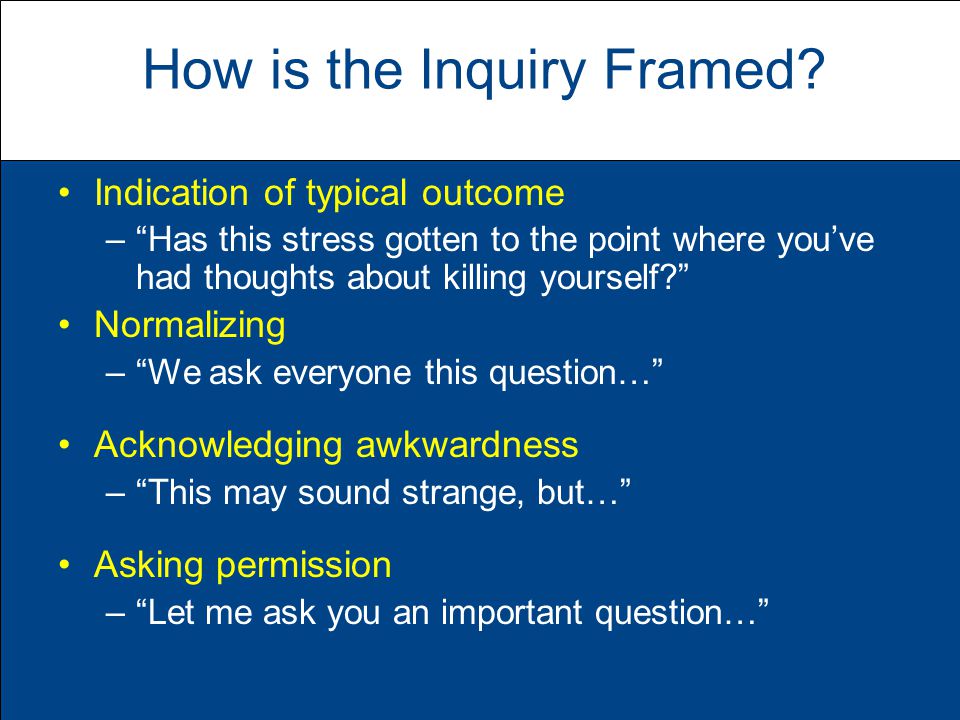 How is the Inquiry Framed?

• Indication of typical outcome
– “Has this stress gotten to the point where you’ve had thoughts about killing yourself?”

• Normalizing
– “We ask everyone this question…”

• Acknowledging awkwardness
– “This may sound strange, but…”

• Asking permission
– “Let me ask you an important question…”